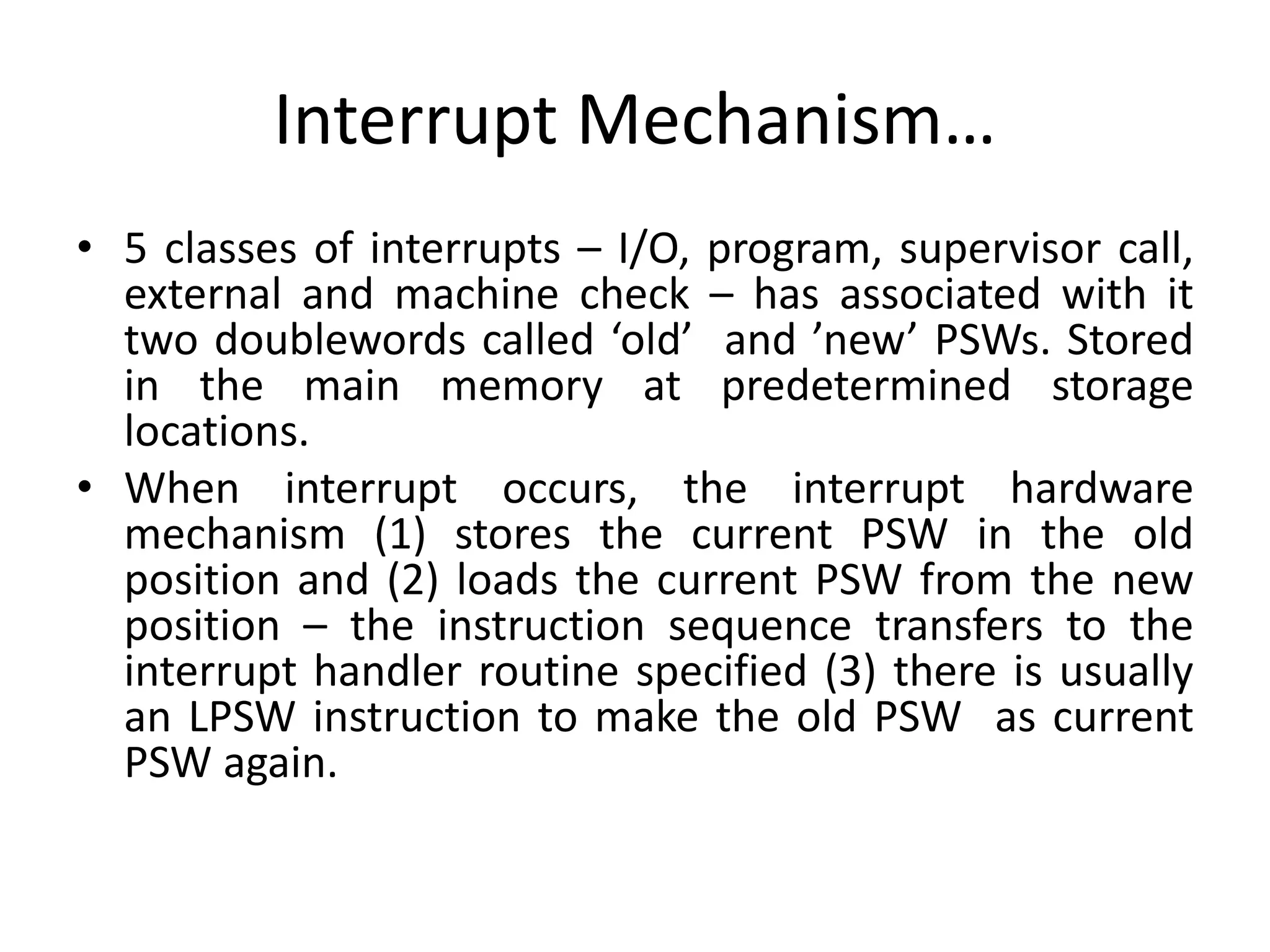 Interrupt Mechanism…

• 5 classes of interrupts – I/O, program, supervisor call, external and machine check – has associated with it two doublewords called ‘old’ and ’new’ PSWs. Stored in the main memory at predetermined storage locations.

• When interrupt occurs, the interrupt hardware mechanism (1) stores the current PSW in the old position and (2) loads the current PSW from the new position – the instruction sequence transfers to the interrupt handler routine specified (3) there is usually an LPSW instruction to make the old PSW as current PSW again.